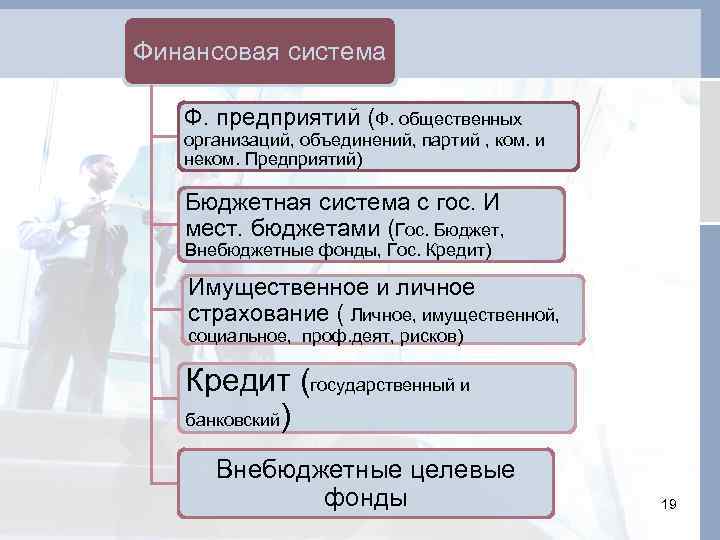 Финансовая система

Ф. предприятий (Ф. общественных организаций, объединений, партий , ком. и неком. Предприятий)

Бюджетная система с гос. И мест. бюджетами (Гос. Бюджет, Внебюджетные фонды, Гос. Кредит)

Имущественное и личное страхование ( Личное, имущественной, социальное, проф.деят, рисков)

Кредит (государственный и банковский)

Внебюджетные целевые фонды

19